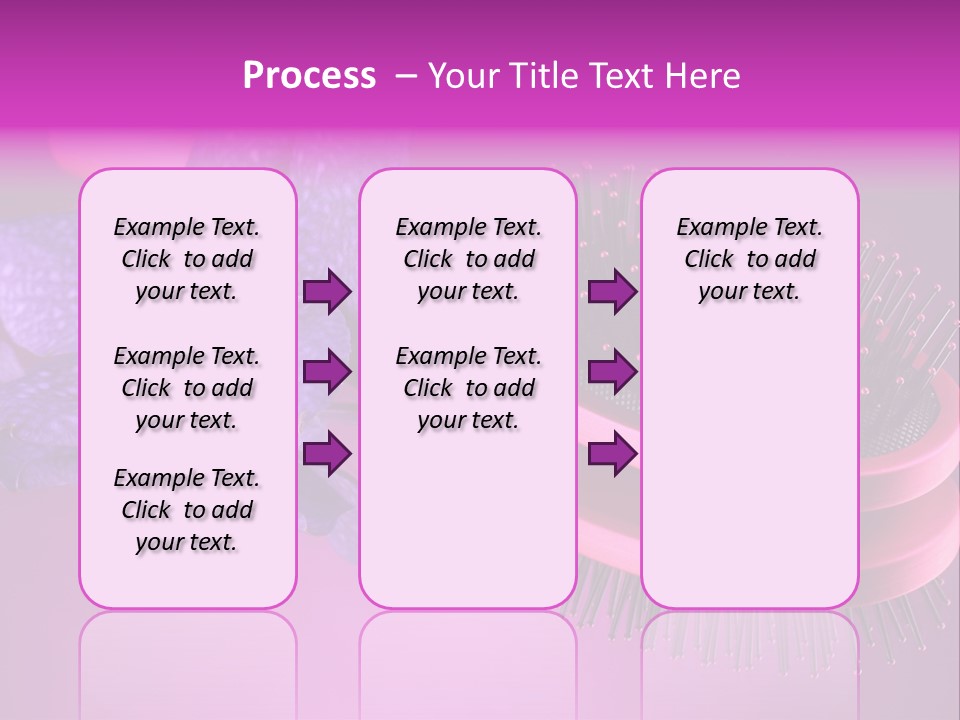 Process – Your Title Text Here

Example Text. Click to add your text.

Example Text. Click to add your text.

Example Text. Click to add your text.

Example Text. Click to add your text.

Example Text. Click to add your text.

Example Text. Click to add your text.